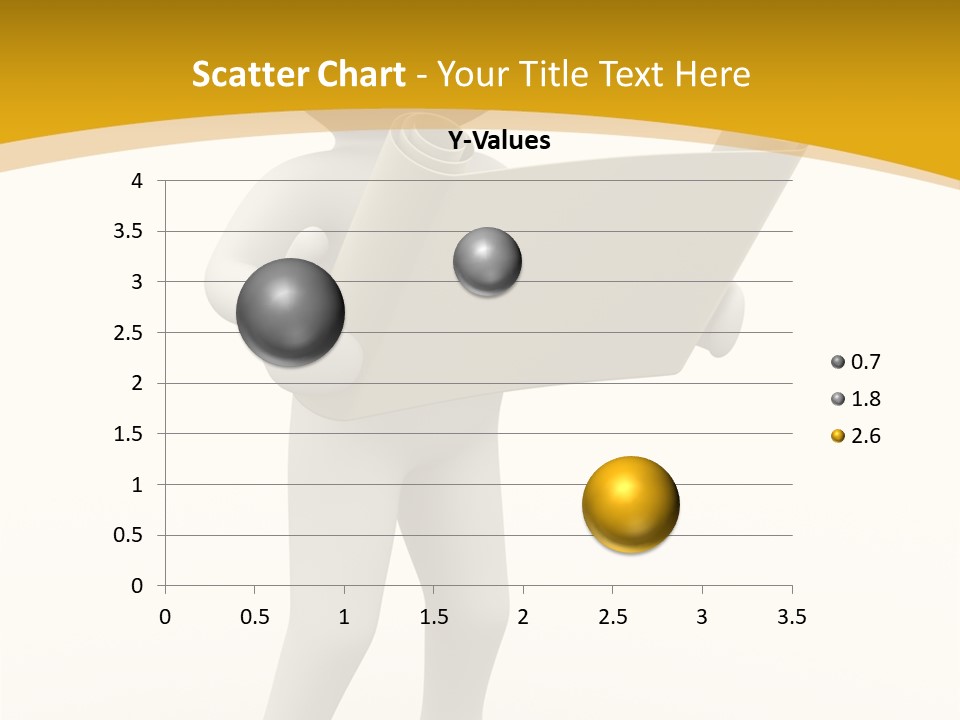 Scatter Chart - Your Title Text Here

Y-Values

4
3.5
3
2.5
2
1.5
1
0.5
0

0 0.5 1 1.5 2 2.5 3 3.5

0.7
1.8
2.6